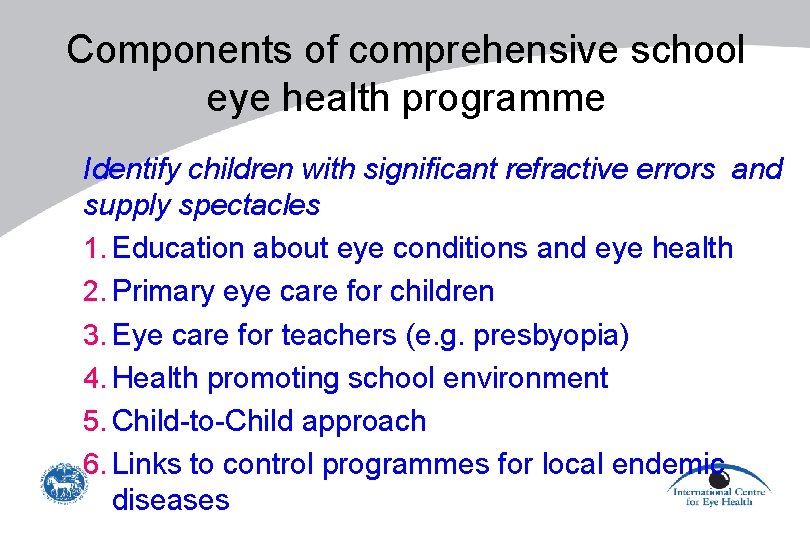 Components of comprehensive school eye health programme

Identify children with significant refractive errors and supply spectacles

1. Education about eye conditions and eye health
2. Primary eye care for children
3. Eye care for teachers (e.g. presbyopia)
4. Health promoting school environment
5. Child-to-Child approach
6. Links to control programmes for local endemic diseases

International Centre for Eye Health